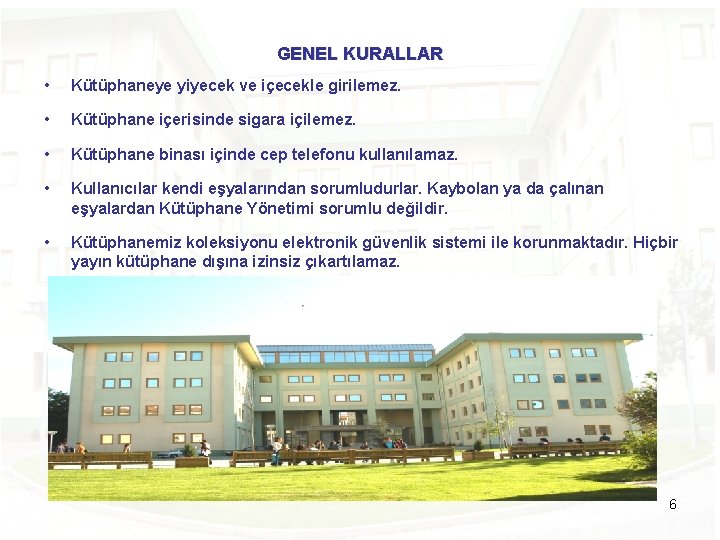 GENEL KURALLAR

• Kütüphaneye yiyecek ve içecekle girilemez.

• Kütüphane içerisinde sigara içilemez.

• Kütüphane binası içinde cep telefonu kullanılamaz.

• Kullanıcılar kendi eşyalarından sorumludurlar. Kaybolan ya da çalınan eşyalardan Kütüphane Yönetimi sorumlu değildir.

• Kütüphanemiz koleksiyonu elektronik güvenlik sistemi ile korunmaktadır. Hiçbir yayın kütüphane dışına izinsiz çıkartılamaz.

6